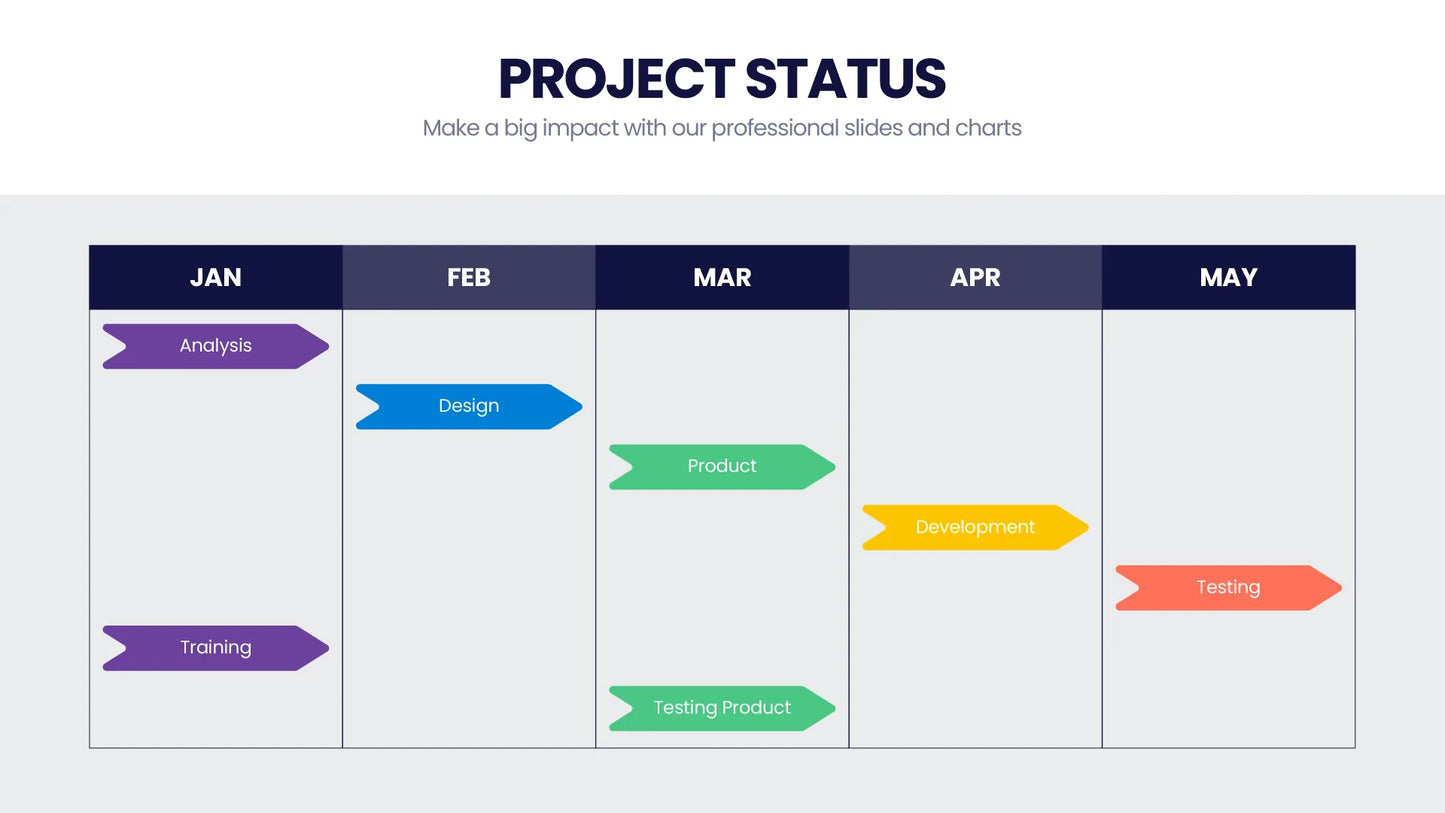 PROJECT STATUS

Make a big impact with our professional slides and charts

| JAN | FEB | MAR | APR | MAY |
|---|---|---|---|---|
| Analysis | | | | |
| | Design | | | |
| | | Product | | |
| | | | Development | |
| | | | | Testing |
| Training | | | | |
| | | Testing Product | | |